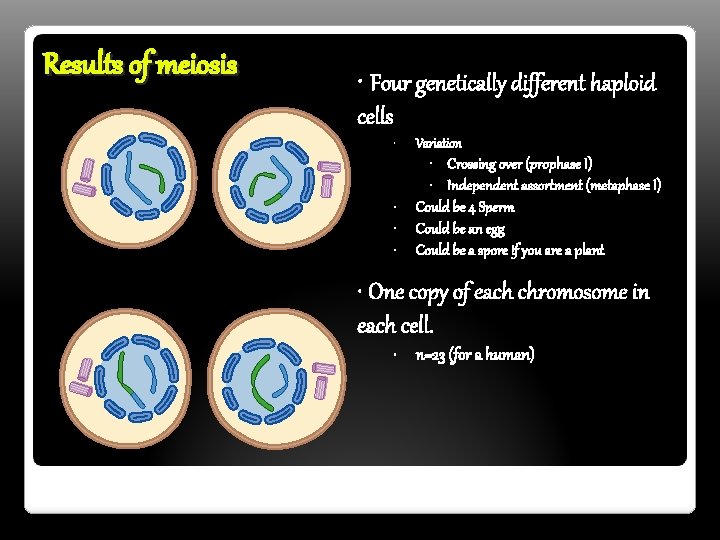 Results of meiosis

• Four genetically different haploid cells
• Variation
• Crossing over (prophase I)
• Independent assortment (metaphase I)
• Could be 4 Sperm
• Could be an egg
• Could be a spore if you are a plant

• One copy of each chromosome in each cell.
• n=23 (for a human)